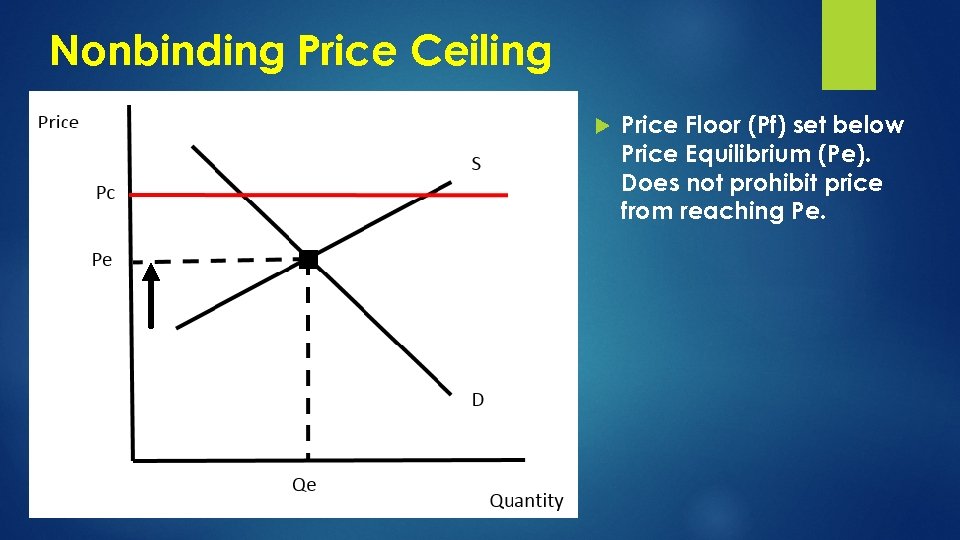 Nonbinding Price Ceiling

Price

Pc

Pe

S

D

Qe

Quantity

Price Floor (Pf) set below Price Equilibrium (Pe). Does not prohibit price from reaching Pe.